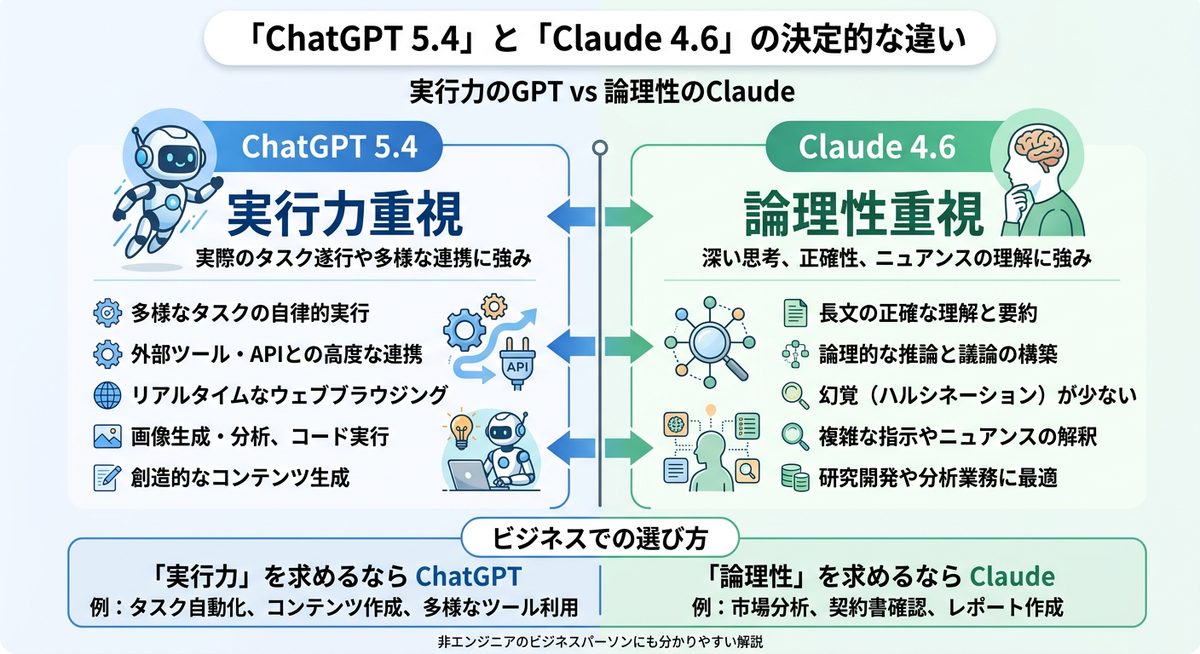 「ChatGPT 5.4」と「Claude 4.6」の決定的な違い

実行力のGPT vs 論理性のClaude

ChatGPT 5.4

実行力重視

実際のタスク遂行や多様な連携に強み

多様なタスクの自律的実行

外部ツール・APIとの高度な連携

リアルタイムなウェブブラウジング

画像生成・分析、コード実行

創造的なコンテンツ生成

API

Claude 4.6

論理性重視

深い思考、正確性、ニュアンスの理解に強み

長文の正確な理解と要約

論理的な推論と議論の構築

幻覚（ハルシネーション）が少ない

複雑な指示やニュアンスの解釈

研究開発や分析業務に最適

ビジネスでの選び方

「実行力」を求めるなら ChatGPT

例：タスク自動化、コンテンツ作成、多様なツール利用

「論理性」を求めるなら Claude

例：市場分析、契約書確認、レポート作成

非エンジニアのビジネスパーソンにも分かりやすい解説